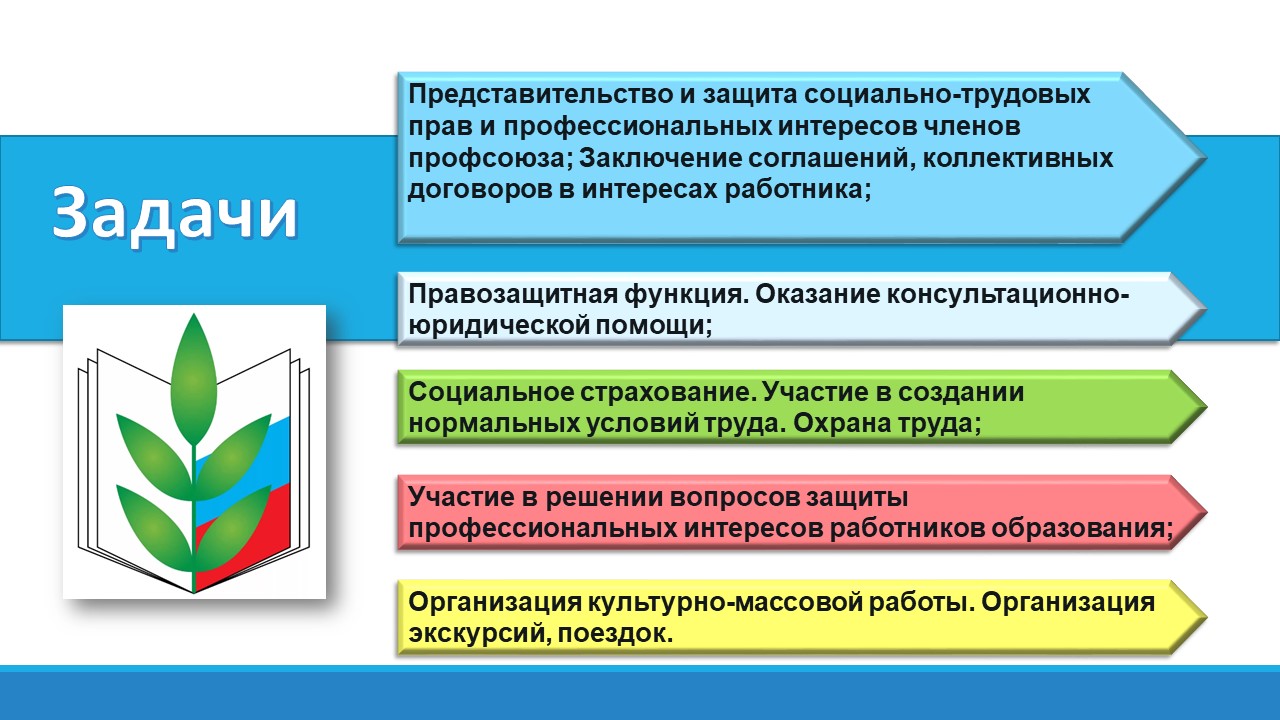 Задачи

Представительство и защита социально-трудовых прав и профессиональных интересов членов профсоюза; Заключение соглашений, коллективных договоров в интересах работника;

Правозащитная функция. Оказание консультационно-юридической помощи;

Социальное страхование. Участие в создании нормальных условий труда. Охрана труда;

Участие в решении вопросов защиты профессиональных интересов работников образования;

Организация культурно-массовой работы. Организация экскурсий, поездок.